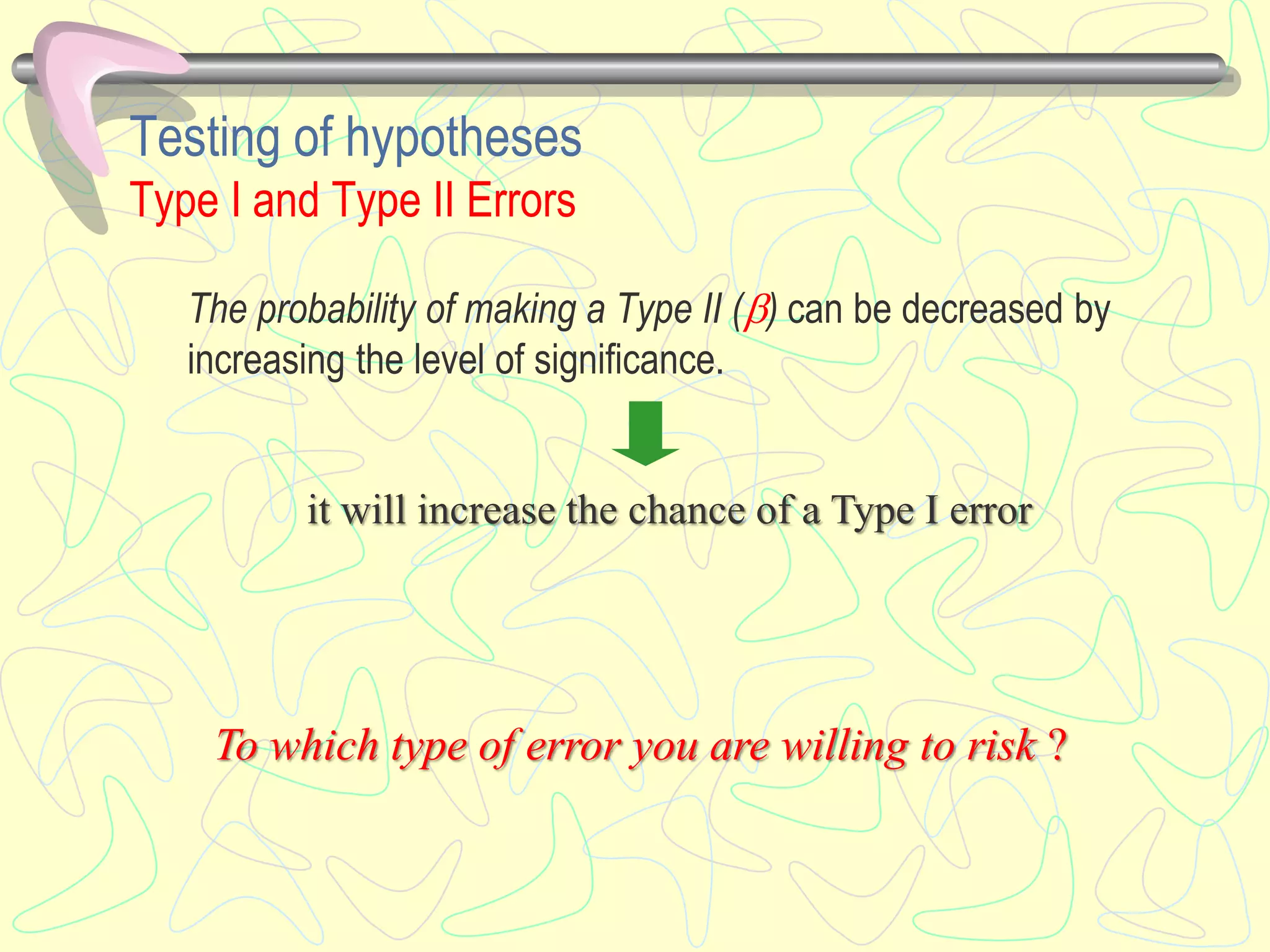 Testing of hypotheses
Type I and Type II Errors

The probability of making a Type II ($\beta$) can be decreased by increasing the level of significance.

it will increase the chance of a Type I error

To which type of error you are willing to risk ?